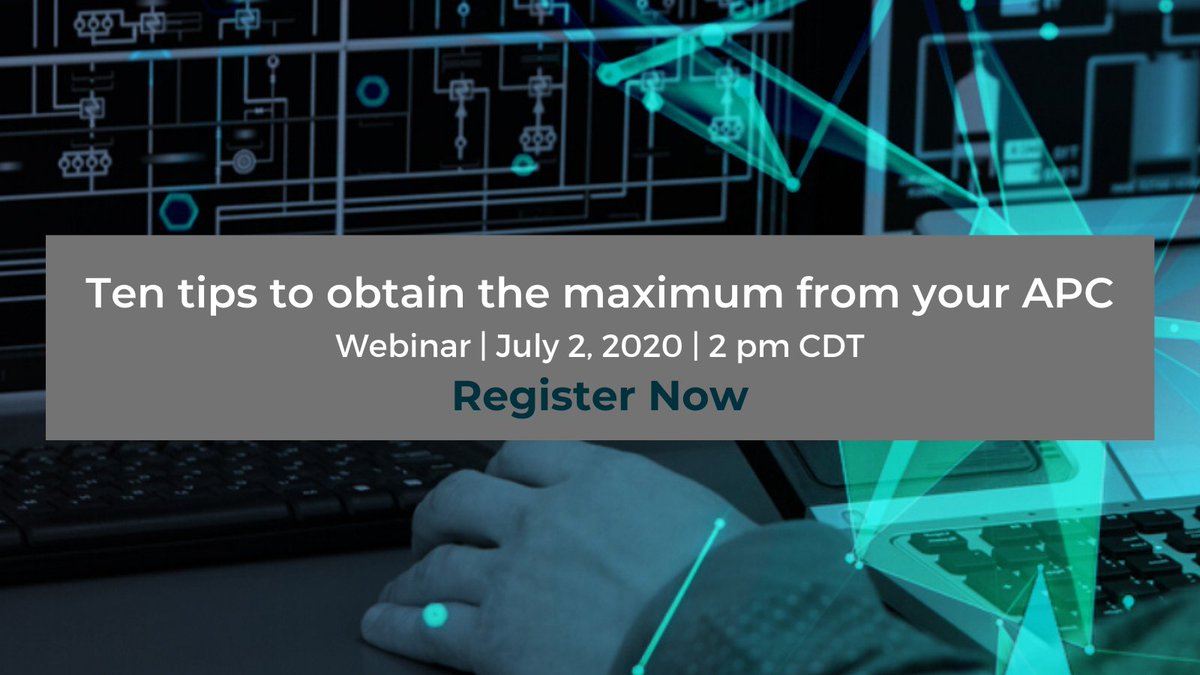 Ten tips to obtain the maximum from your APC

Webinar | July 2, 2020 | 2 pm CDT

Register Now